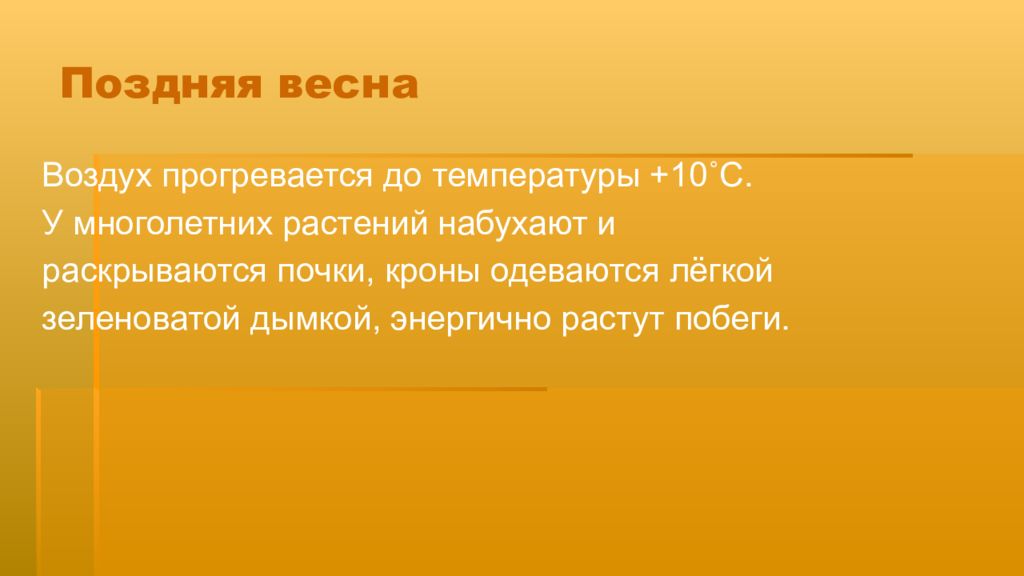 Поздняя весна

Воздух прогревается до температуры +10˚С. У многолетних растений набухают и раскрываются почки, кроны одеваются лёгкой зеленоватой дымкой, энергично растут побеги.